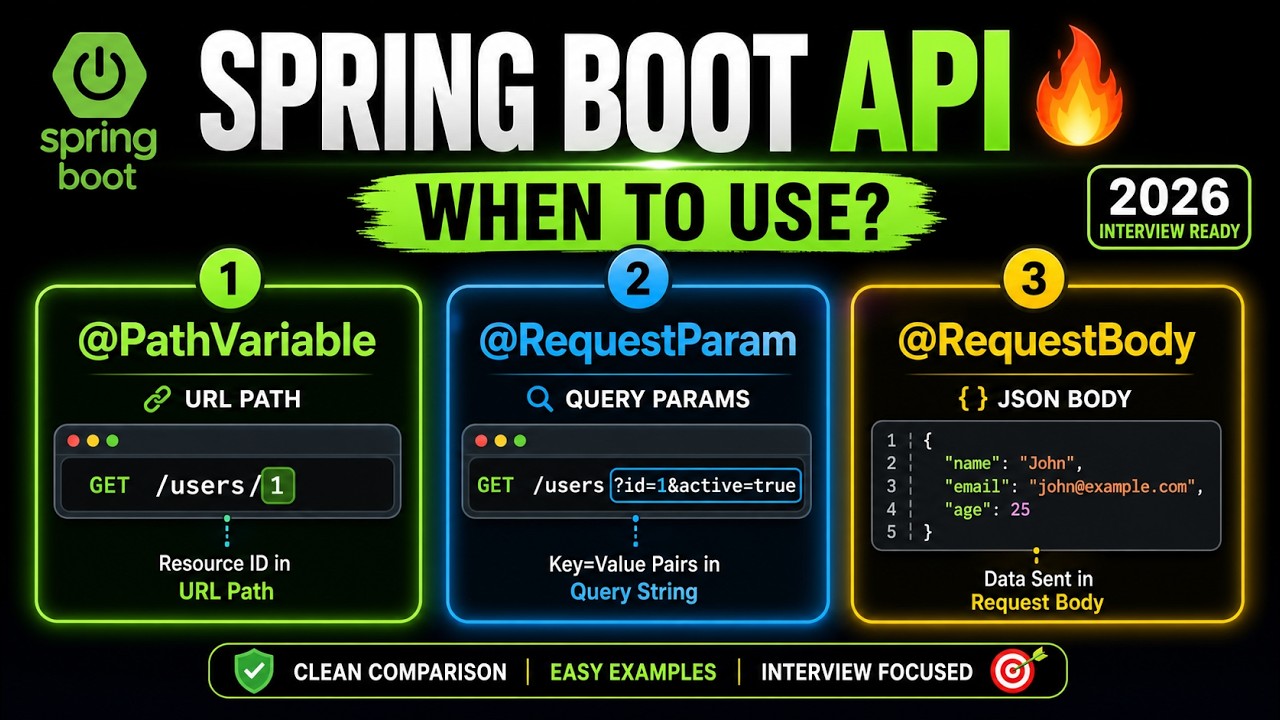 spring boot

SPRING BOOT API

WHEN TO USE?

2026
INTERVIEW READY

1
@PathVariable
URL PATH
GET /users/1
Resource ID in
URL Path

2
@RequestParam
QUERY PARAMS
GET /users ?id=1&active=true
Key=Value Pairs in
Query String

3
@RequestBody
{ } JSON BODY
1 {
2 "name": "John",
3 "email": "john@example.com",
4 "age": 25
5 }
Data Sent in
Request Body

CLEAN COMPARISON | EASY EXAMPLES | INTERVIEW FOCUSED